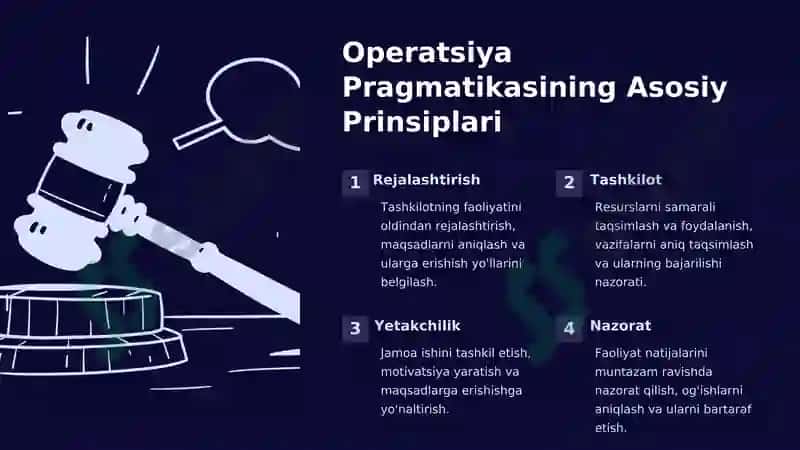 Operatsiya Pragmatikasining Asosiy Prinsiplari

1 Rejalashtirish

Tashkilotning faoliyatini oldindan rejalashtirish, maqsadlarni aniqlash va ularga erishish yo'llarini belgilash.

2 Tashkilot

Resurslarni samarali taqsimlash va foydalanish, vazifalarni aniq taqsimlash va ularning bajarilishi nazorati.

3 Yetakchilik

Jamoa ishini tashkil etish, motivatsiya yaratish va maqsadlarga erishishga yo'naltirish.

4 Nazorat

Faoliyat natijalarini muntazam ravishda nazorat qilish, og'ishlarni aniqlash va ularni bartaraf etish.